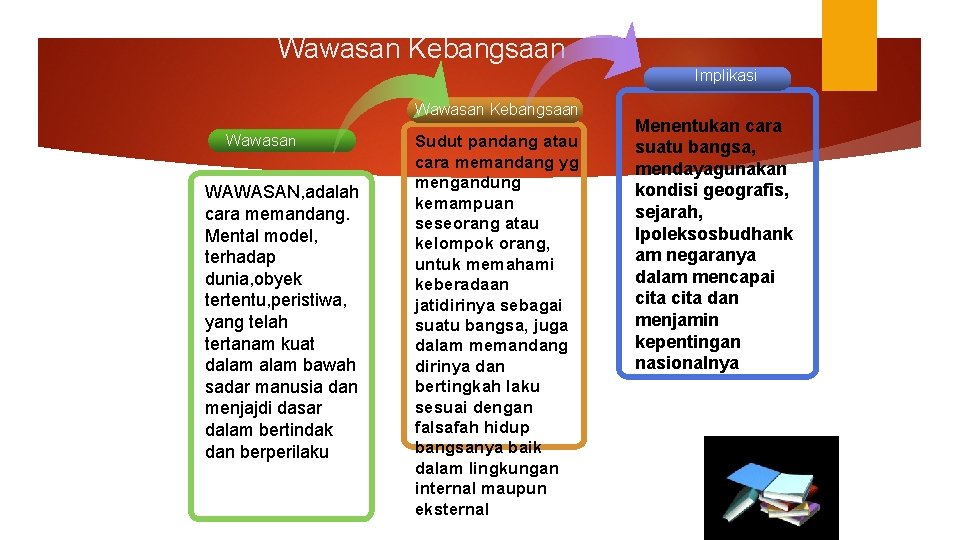 Wawasan Kebangsaan

Wawasan

WAWASAN,adalah cara memandang. Mental model, terhadap dunia,obyek tertentu,peristiwa, yang telah tertanam kuat dalam alam bawah sadar manusia dan menjajdi dasar dalam bertindak dan berperilaku

Wawasan Kebangsaan

Sudut pandang atau cara memandang yg mengandung kemampuan seseorang atau kelompok orang, untuk memahami keberadaan jatidirinya sebagai suatu bangsa, juga dalam memandang dirinya dan bertingkah laku sesuai dengan falsafah hidup bangsanya baik dalam lingkungan internal maupun eksternal

Implikasi

Menentukan cara suatu bangsa, mendayagunakan kondisi geografis, sejarah, Ipoleksosbudhankam negaranya dalam mencapai cita cita dan menjamin kepentingan nasionalnya